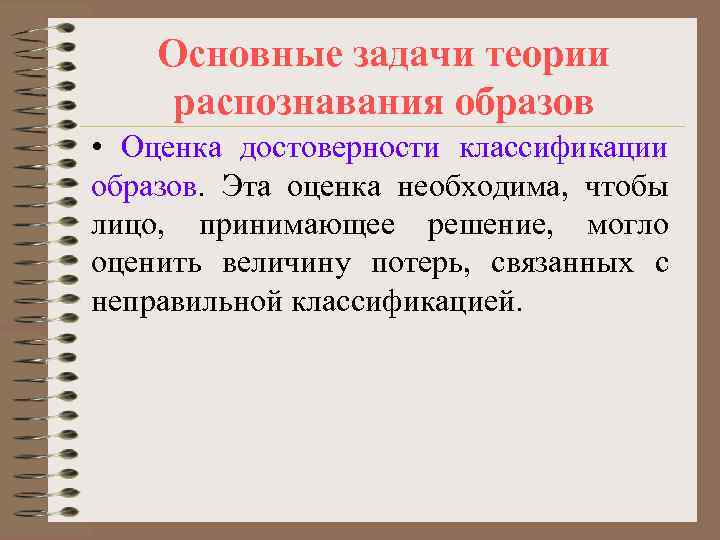 Основные задачи теории распознавания образов

• Оценка достоверности классификации образов. Эта оценка необходима, чтобы лицо, принимающее решение, могло оценить величину потерь, связанных с неправильной классификацией.